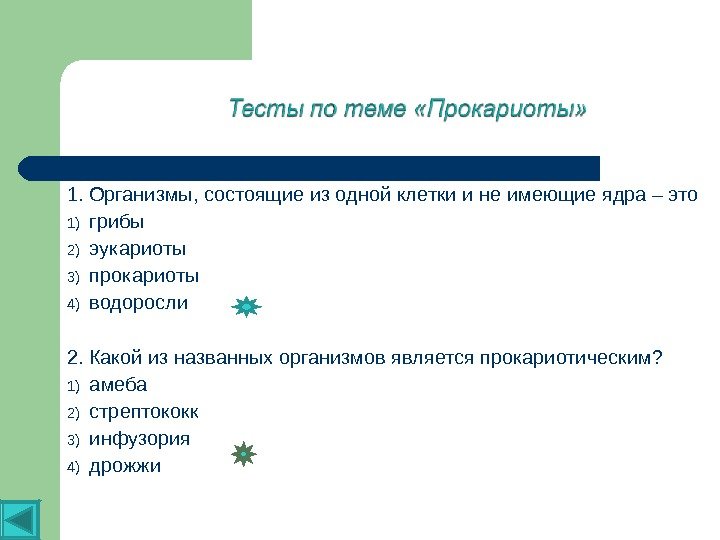 Тесты по теме «Прокариоты»

1. Организмы, состоящие из одной клетки и не имеющие ядра – это
1) грибы
2) эукариоты
3) прокариоты
4) водоросли

2. Какой из названных организмов является прокариотическим?
1) амеба
2) стрептококк
3) инфузория
4) дрожжи